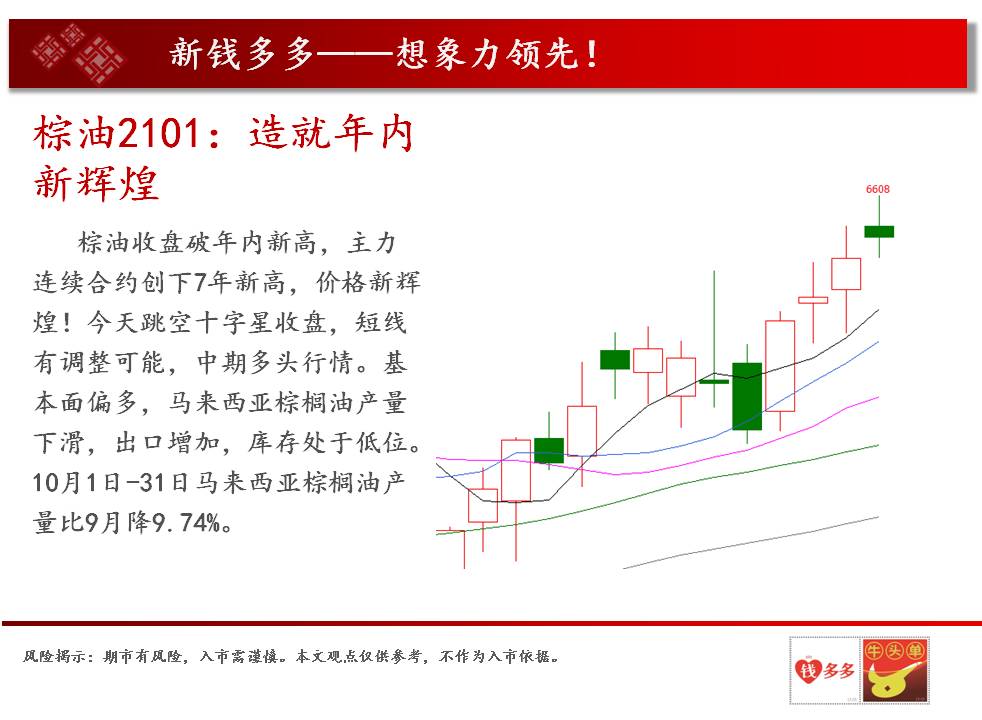 新钱多多——想象力领先！

棕油2101：造就年内新辉煌

棕油收盘破年内新高，主力连续合约创下7年新高，价格新辉煌！今天跳空十字星收盘，短线有调整可能，中期多头行情。基本面偏多，马来西亚棕榈油产量下滑，出口增加，库存处于低位。10月1日-31日马来西亚棕榈油产量比9月降9.74%。

6608

风险揭示：期市有风险，入市需谨慎。本文观点仅供参考，不作为入市依据。

钱多多 牛头单